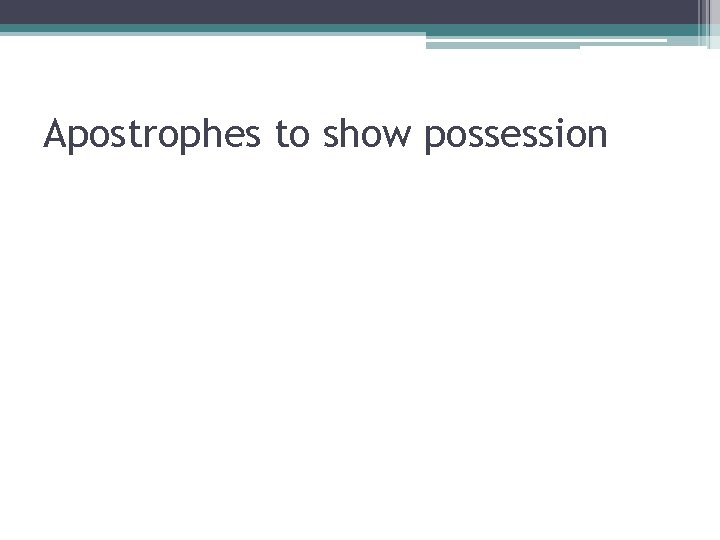 Apostrophes to show possession